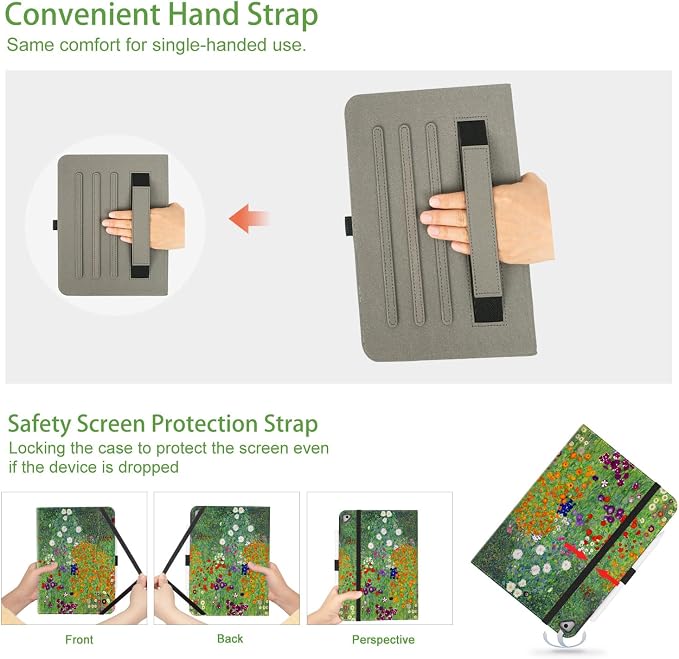 Convenient Hand Strap
Same comfort for single-handed use.

Safety Screen Protection Strap
Locking the case to protect the screen even if the device is dropped

Front

Back

Perspective